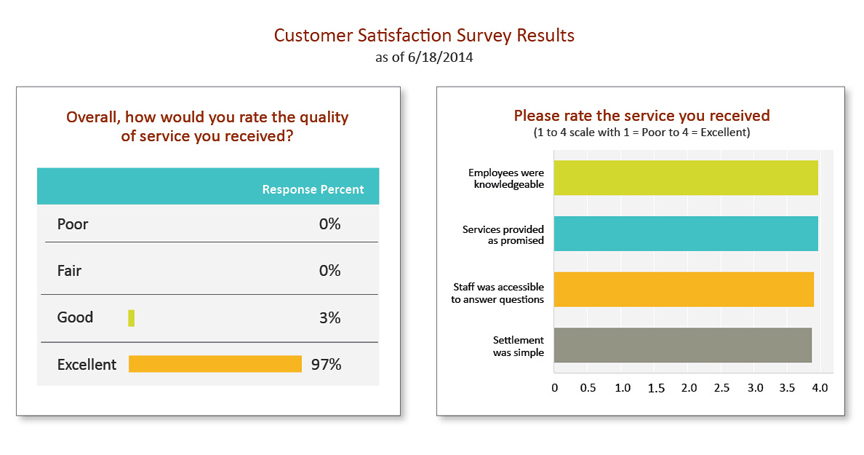 Customer Satisfaction Survey Results
as of 6/18/2014

Overall, how would you rate the quality of service you received?

| | Response Percent |
|---|---|
| Poor | 0% |
| Fair | 0% |
| Good | 3% |
| Excellent | 97% |

Please rate the service you received
(1 to 4 scale with 1 = Poor to 4 = Excellent)

Employees were knowledgeable

Services provided as promised

Staff was accessible to answer questions

Settlement was simple

0 0.5 1.0 1.5 2.0 2.5 3.0 3.5 4.0